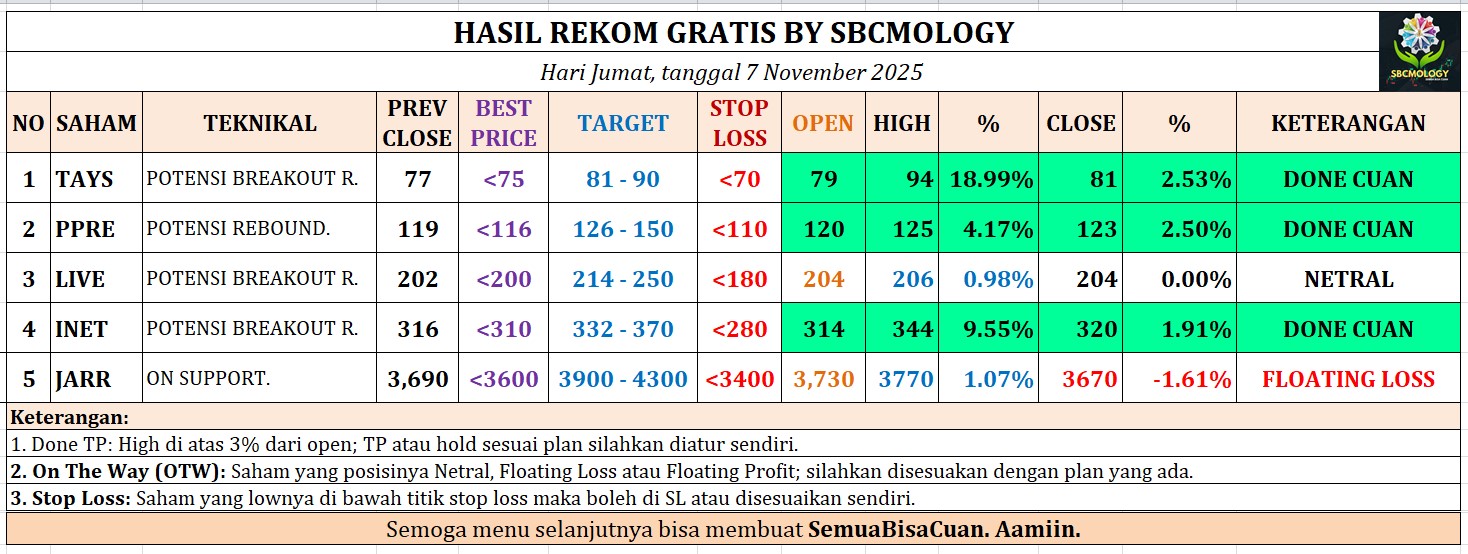 HASIL REKOM GRATIS BY SBCMOLOGY

SBCMOLOGY

Hari Jumat, tanggal 7 November 2025

| NO | SAHAM | TEKNIKAL | PREV CLOSE | BEST PRICE | TARGET | STOP LOSS | OPEN | HIGH | % | CLOSE | % | KETERANGAN |
|---|---|---|---|---|---|---|---|---|---|---|---|---|
| 1 | TAYS | POTENSI BREAKOUT R. | 77 | <75 | 81 - 90 | <70 | 79 | 94 | 18.99% | 81 | 2.53% | DONE CUAN |
| 2 | PPRE | POTENSI REBOUND. | 119 | <116 | 126 - 150 | <110 | 120 | 125 | 4.17% | 123 | 2.50% | DONE CUAN |
| 3 | LIVE | POTENSI BREAKOUT R. | 202 | <200 | 214 - 250 | <180 | 204 | 206 | 0.98% | 204 | 0.00% | NETRAL |
| 4 | INET | POTENSI BREAKOUT R. | 316 | <310 | 332 - 370 | <280 | 314 | 344 | 9.55% | 320 | 1.91% | DONE CUAN |
| 5 | JARR | ON SUPPORT. | 3,690 | <3600 | 3900 - 4300 | <3400 | 3,730 | 3770 | 1.07% | 3670 | -1.61% | FLOATING LOSS |

Keterangan:
1. Done TP: High di atas 3% dari open; TP atau hold sesuai plan silahkan diatur sendiri.
2. On The Way (OTW): Saham yang posisinya Netral, Floating Loss atau Floating Profit; silahkan disesuakan dengan plan yang ada.
3. Stop Loss: Saham yang lownya di bawah titik stop loss maka boleh di SL atau disesuaikan sendiri.

Semoga menu selanjutnya bisa membuat SemuaBisaCuan. Aamiin.